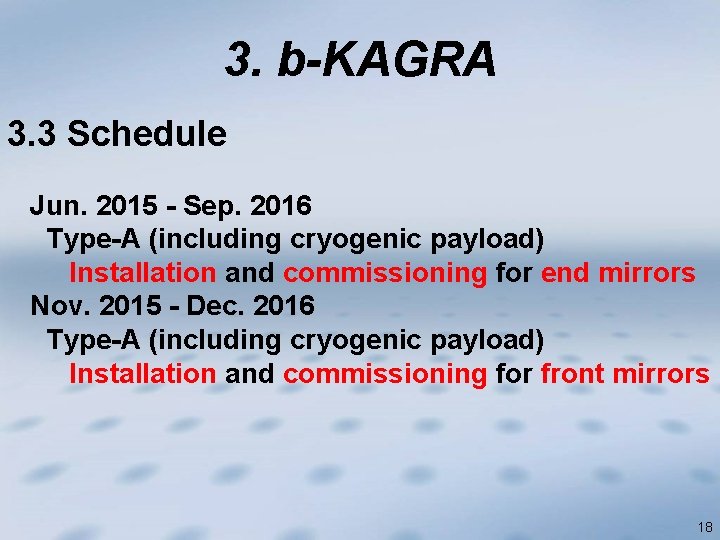 3. b-KAGRA

3.3 Schedule

Jun. 2015 - Sep. 2016
Type-A (including cryogenic payload)
Installation and commissioning for end mirrors
Nov. 2015 - Dec. 2016
Type-A (including cryogenic payload)
Installation and commissioning for front mirrors

18